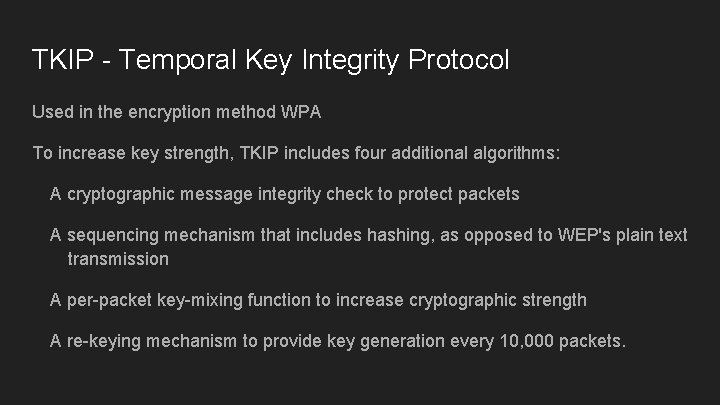 TKIP - Temporal Key Integrity Protocol

Used in the encryption method WPA

To increase key strength, TKIP includes four additional algorithms:

A cryptographic message integrity check to protect packets

A sequencing mechanism that includes hashing, as opposed to WEP's plain text transmission

A per-packet key-mixing function to increase cryptographic strength

A re-keying mechanism to provide key generation every 10,000 packets.